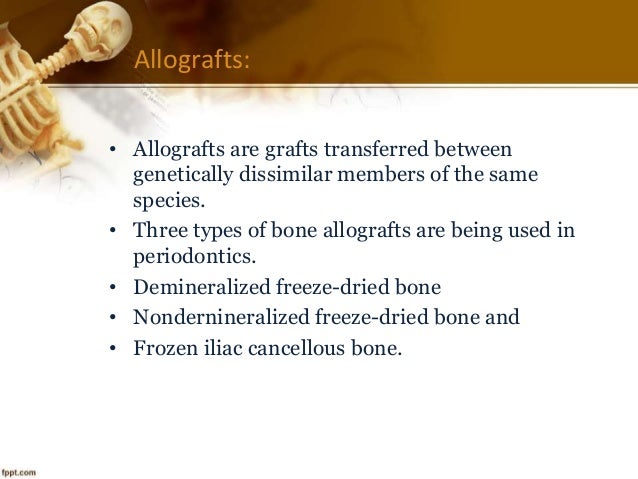 Allografts:

• Allografts are grafts transferred between genetically dissimilar members of the same species.
• Three types of bone allografts are being used in periodontics.
• Demineralized freeze-dried bone
• Nondernineralized freeze-dried bone and
• Frozen iliac cancellous bone.

fppt.com